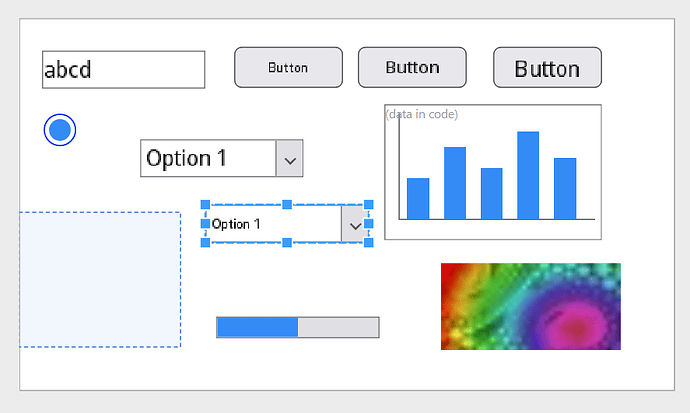 abcd

Button

Button

Button

(data in code)

Option 1

Option 1